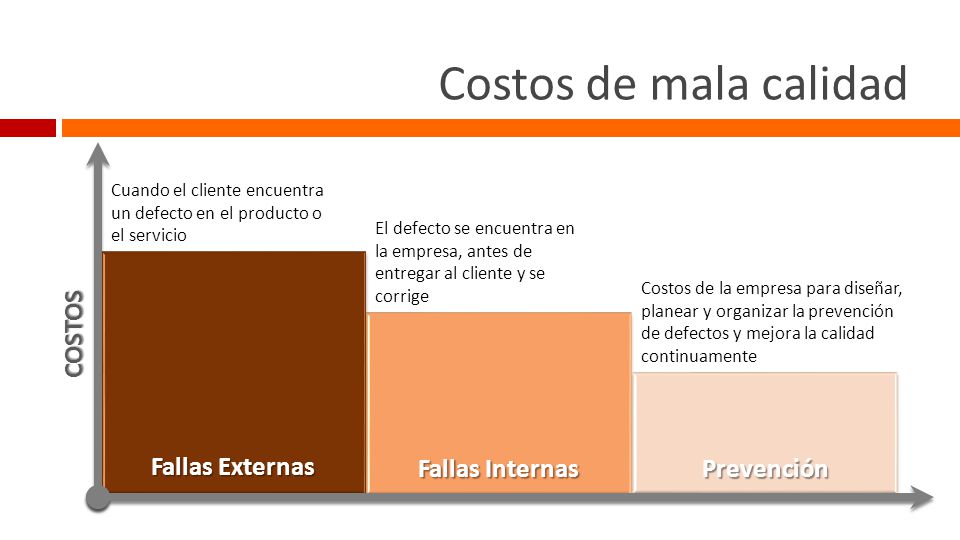 Costos de mala calidad

COSTOS

Cuando el cliente encuentra un defecto en el producto o el servicio

Fallas Externas

El defecto se encuentra en la empresa, antes de entregar al cliente y se corrige

Fallas Internas

Costos de la empresa para diseñar, planear y organizar la prevención de defectos y mejora la calidad continuamente

Prevención